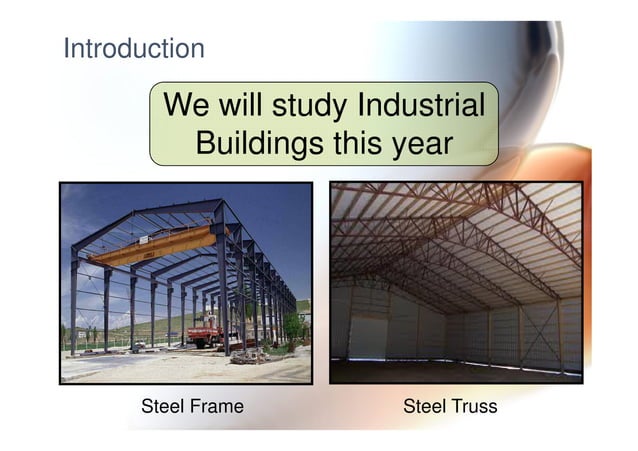 Introduction

We will study Industrial Buildings this year

Steel Frame

Steel Truss